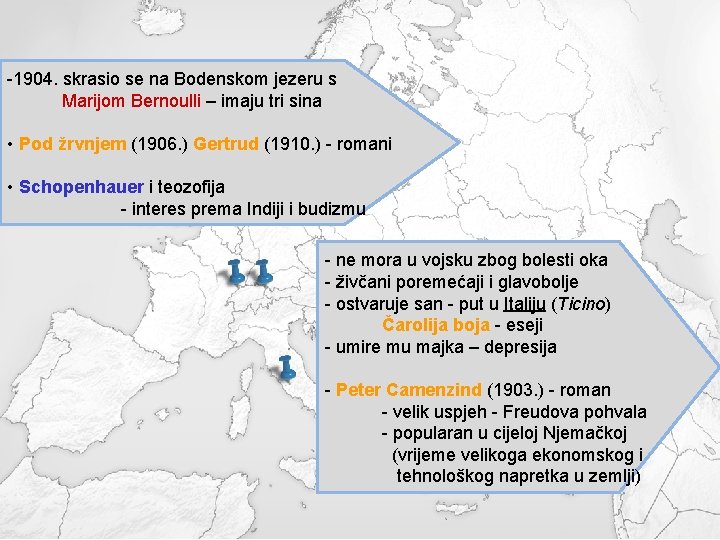 -1904. skrasio se na Bodenskom jezeru s Marijom Bernoulli – imaju tri sina

• Pod žrvnjem (1906.) Gertrud (1910.) - romani

• Schopenhauer i teozofija
- interes prema Indiji i budizmu

- ne mora u vojsku zbog bolesti oka
- živčani poremećaji i glavobolje
- ostvaruje san - put u Italiju (Ticino)
Čarolija boja - eseji
- umire mu majka – depresija

- Peter Camenzind (1903.) - roman
- velik uspjeh - Freudova pohvala
- popularan u cijeloj Njemačkoj (vrijeme velikoga ekonomskog i tehnološkog napretka u zemlji)